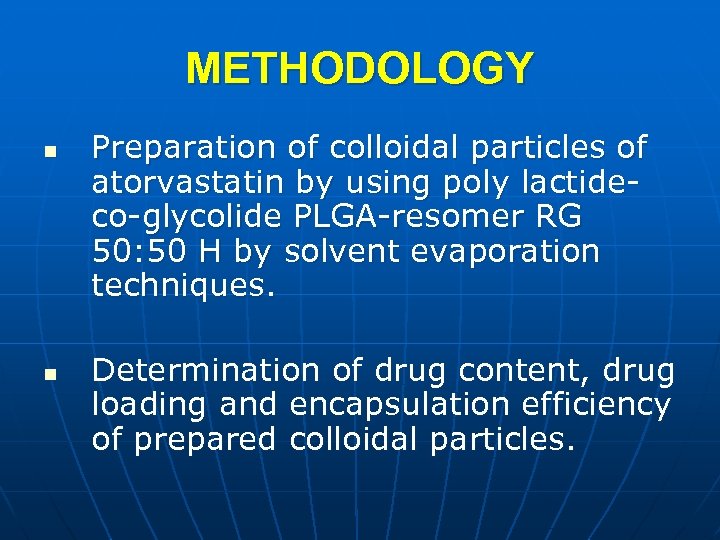 METHODOLOGY

■ Preparation of colloidal particles of atorvastatin by using poly lactide-co-glycolide PLGA-resomer RG 50:50 H by solvent evaporation techniques.

■ Determination of drug content, drug loading and encapsulation efficiency of prepared colloidal particles.